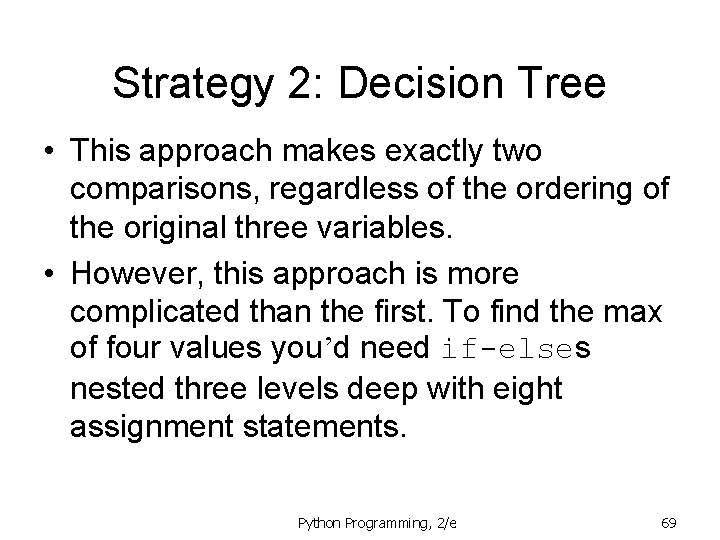 Strategy 2: Decision Tree

• This approach makes exactly two comparisons, regardless of the ordering of the original three variables.

• However, this approach is more complicated than the first. To find the max of four values you’d need if-elses nested three levels deep with eight assignment statements.

Python Programming, 2/e

69